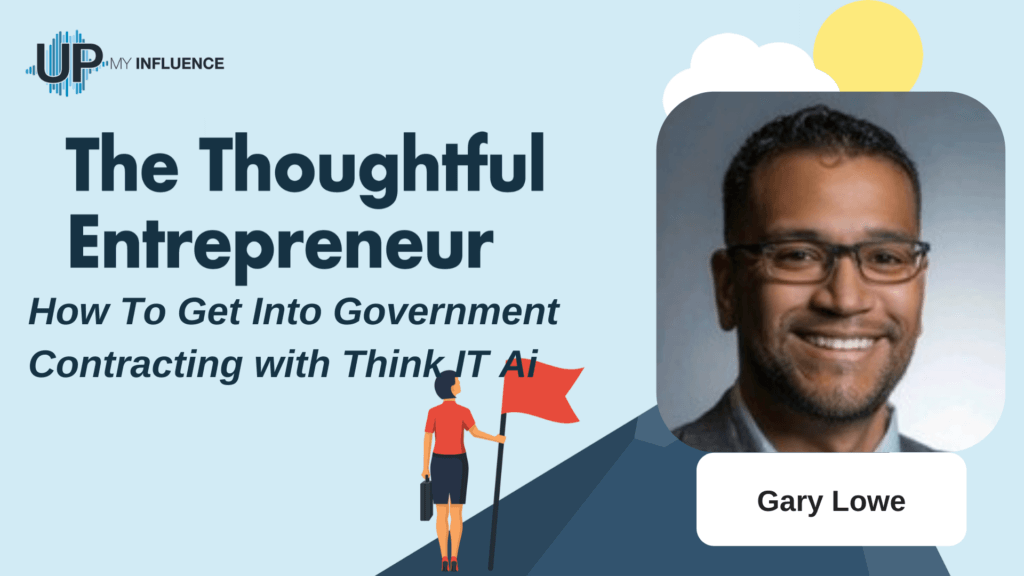 UP MY INFLUENCE

The Thoughtful Entrepreneur

How To Get Into Government Contracting with Think IT Ai

Gary Lowe